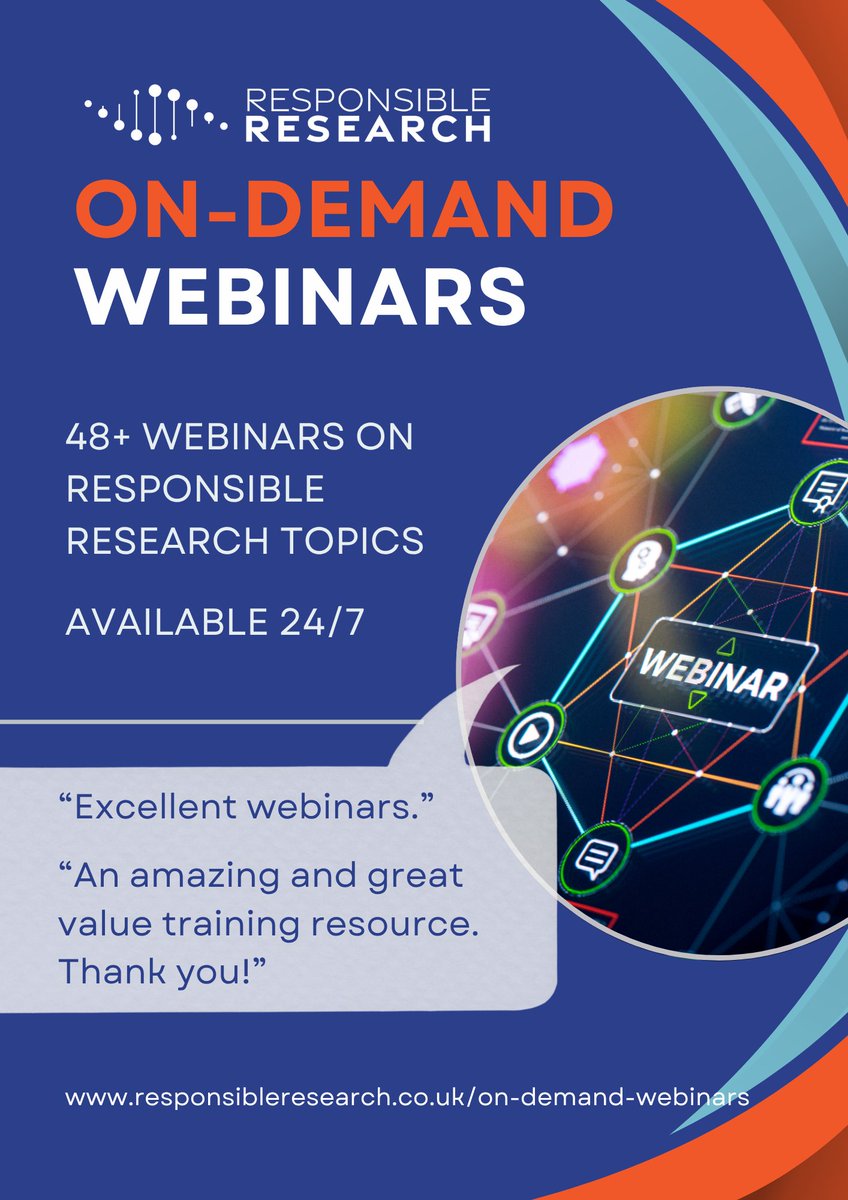 RESPONSIBLE RESEARCH

ON-DEMAND WEBINARS

48+ WEBINARS ON RESPONSIBLE RESEARCH TOPICS

AVAILABLE 24/7

WEBINAR

“Excellent webinars.”

“An amazing and great value training resource. Thank you!”

www.responsibleresearch.co.uk/on-demand-webinars